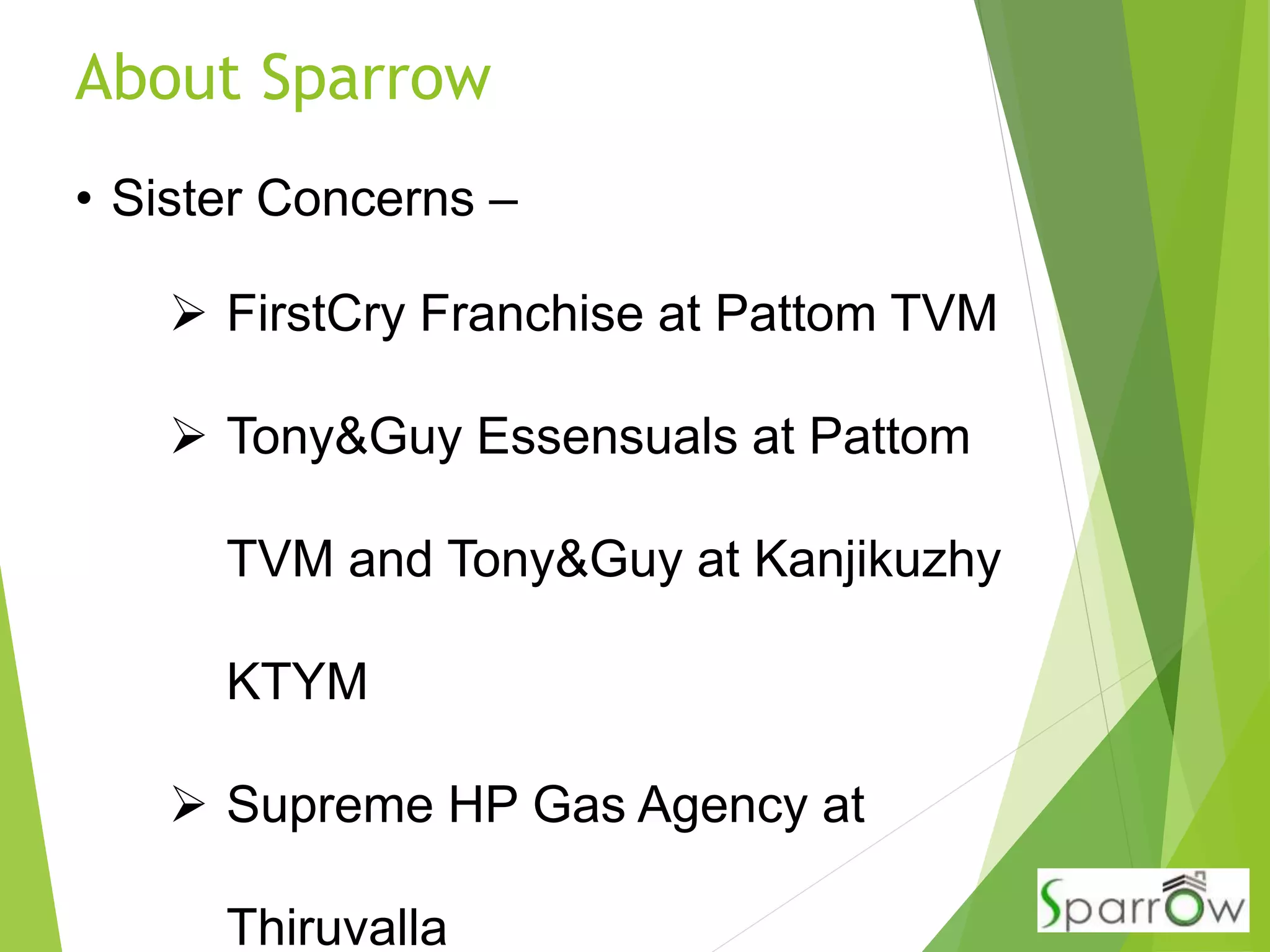 About Sparrow

• Sister Concerns –

➢ FirstCry Franchise at Pattom TVM

➢ Tony&Guy Essensuals at Pattom TVM and Tony&Guy at Kanjikuzhy KTYM

➢ Supreme HP Gas Agency at Thiruvalla

Sparrow